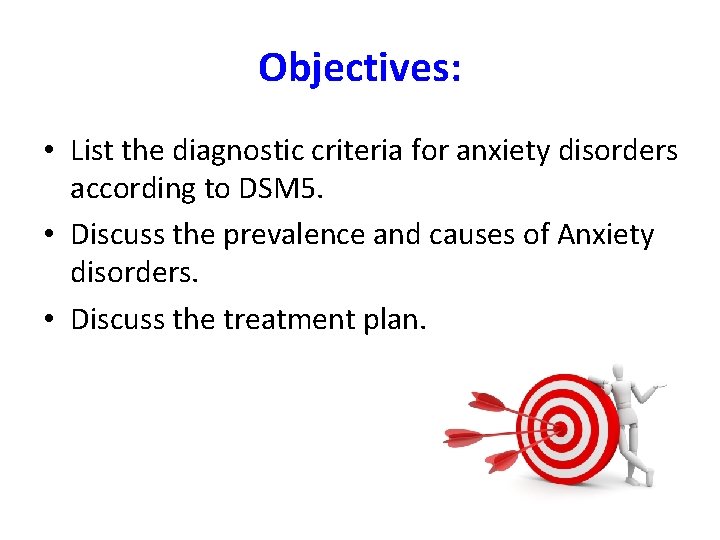 Objectives:

• List the diagnostic criteria for anxiety disorders according to DSM5.

• Discuss the prevalence and causes of Anxiety disorders.

• Discuss the treatment plan.